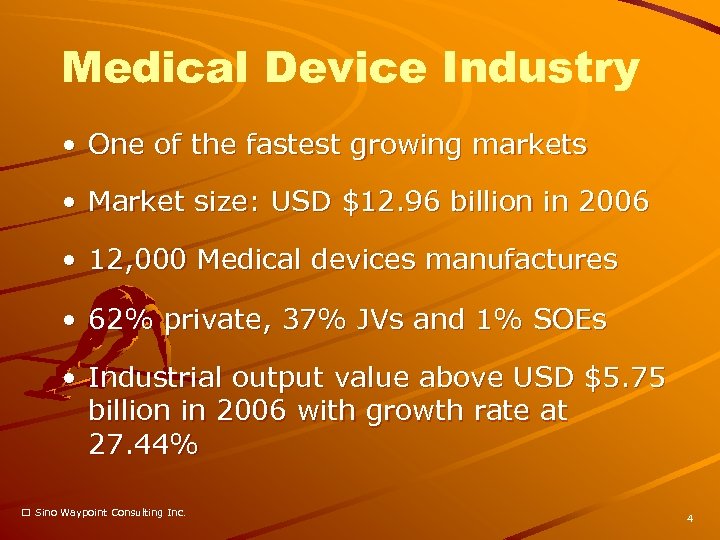 Medical Device Industry

• One of the fastest growing markets

• Market size: USD \$12.96 billion in 2006

• 12,000 Medical devices manufactures

• 62% private, 37% JVs and 1% SOEs

• Industrial output value above USD \$5.75 billion in 2006 with growth rate at 27.44%

□ Sino Waypoint Consulting Inc.

4